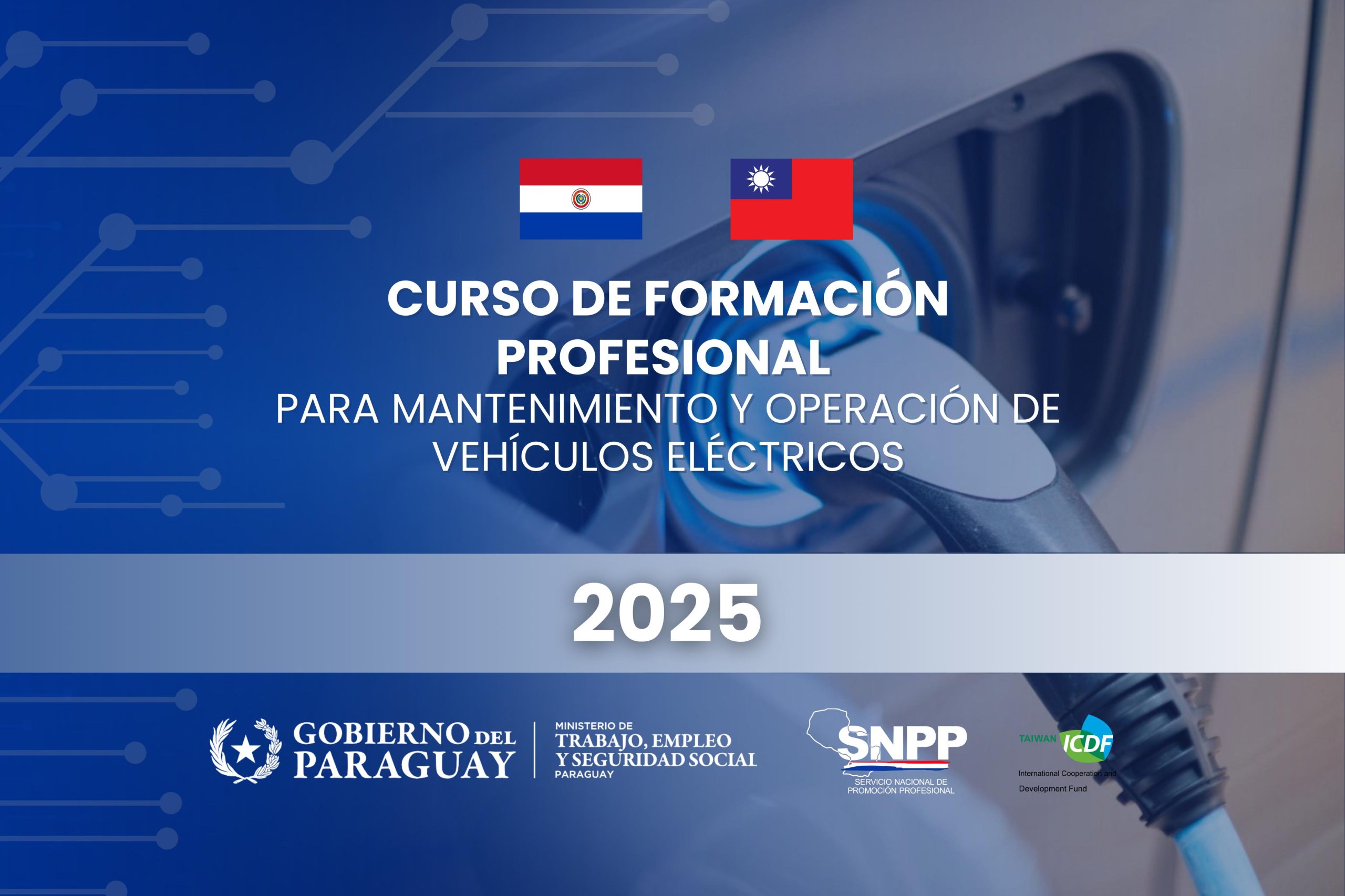 CURSO DE FORMACIÓN PROFESIONAL
PARA MANTENIMIENTO Y OPERACIÓN DE VEHÍCULOS ELÉCTRICOS

2025

GOBIERNO DEL PARAGUAY

MINISTERIO DE TRABAJO, EMPLEO Y SEGURIDAD SOCIAL PARAGUAY

SNPP
SERVICIO NACIONAL DE PROMOCIÓN PROFESIONAL

TAIWAN ICDF
International Cooperation and Development Fund